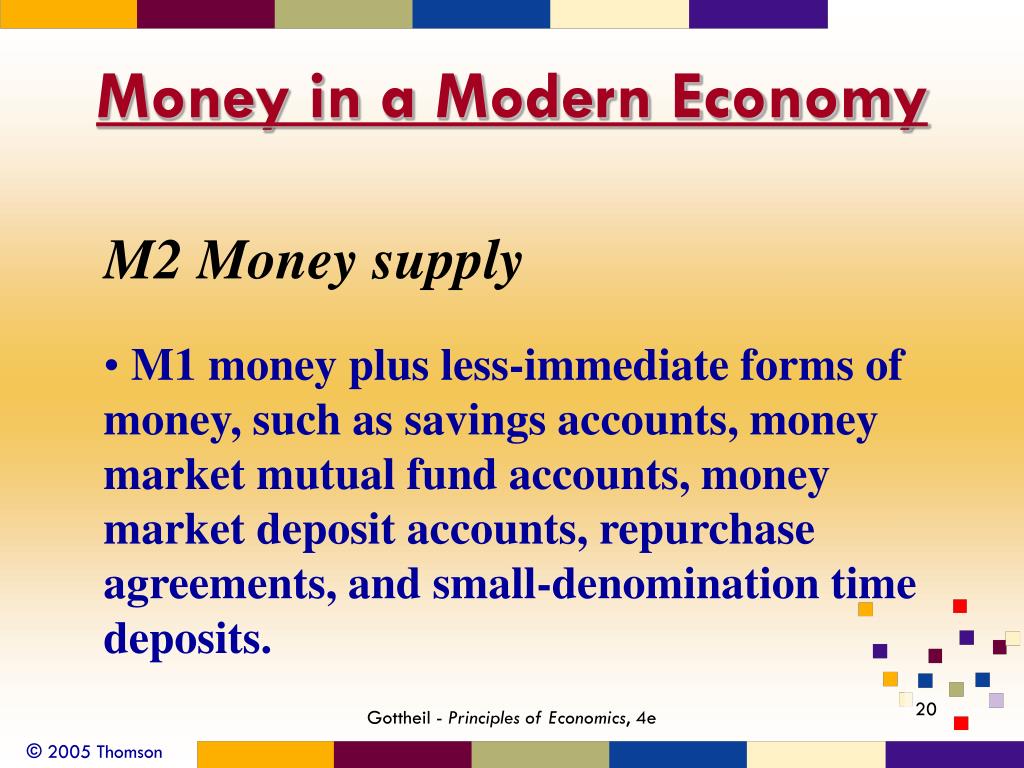 Money in a Modern Economy

M2 Money supply

• M1 money plus less-immediate forms of money, such as savings accounts, money market mutual fund accounts, money market deposit accounts, repurchase agreements, and small-denomination time deposits.

Gottheil - Principles of Economics, 4e

20

© 2005 Thomson